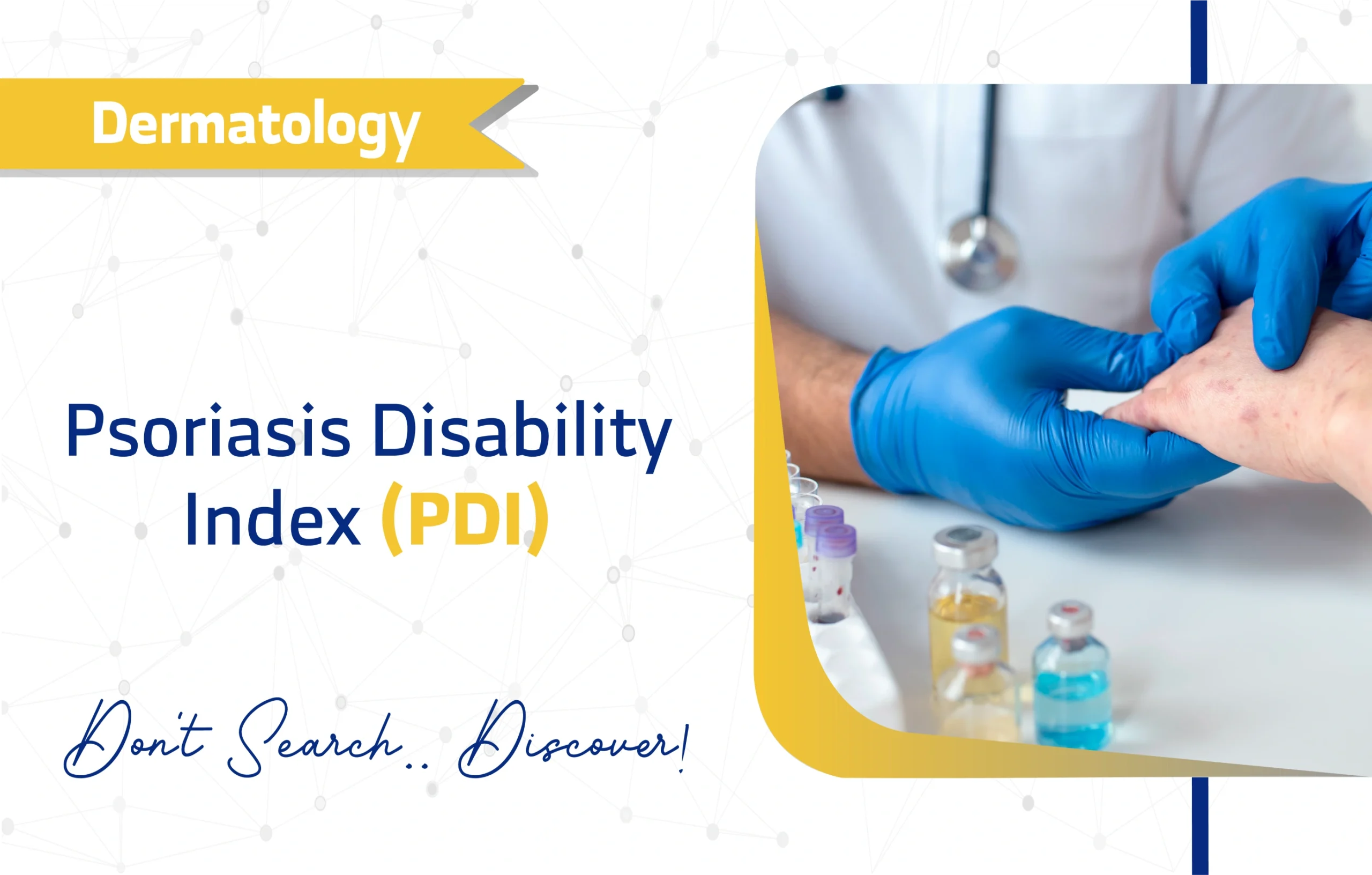 Dermatology

Psoriasis Disability Index (PDI)

Don't Search.. Discover!